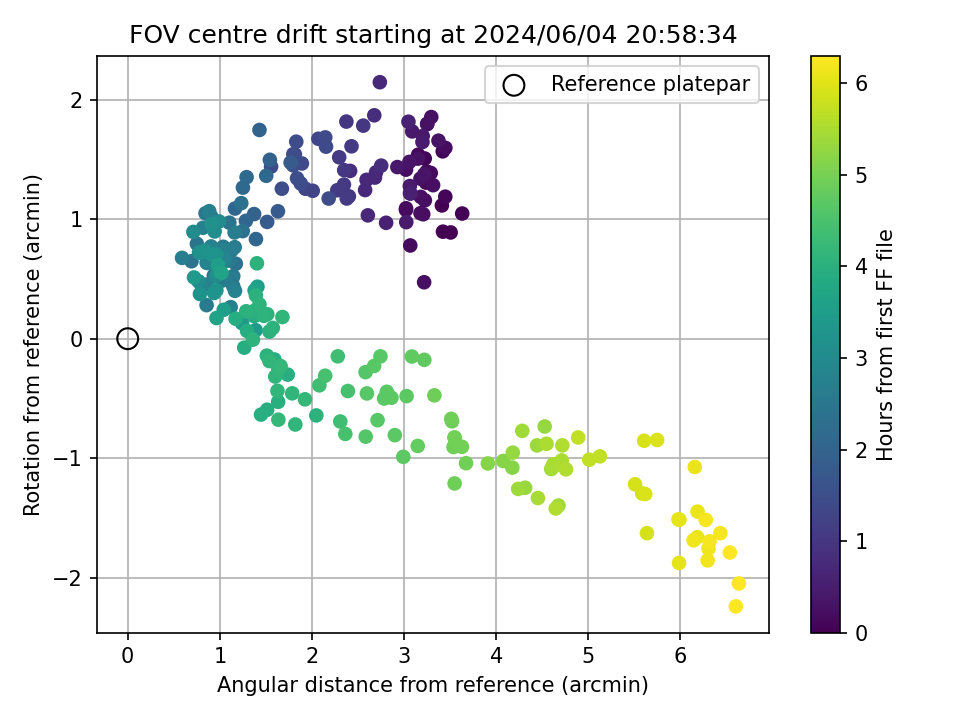 FOV centre drift starting at 2024/06/04 20:58:34

Reference platepar

Rotation from reference (arcmin)

2
1
0
−1
−2

0 1 2 3 4 5 6

Angular distance from reference (arcmin)

Hours from first FF file

6
5
4
3
2
1
0